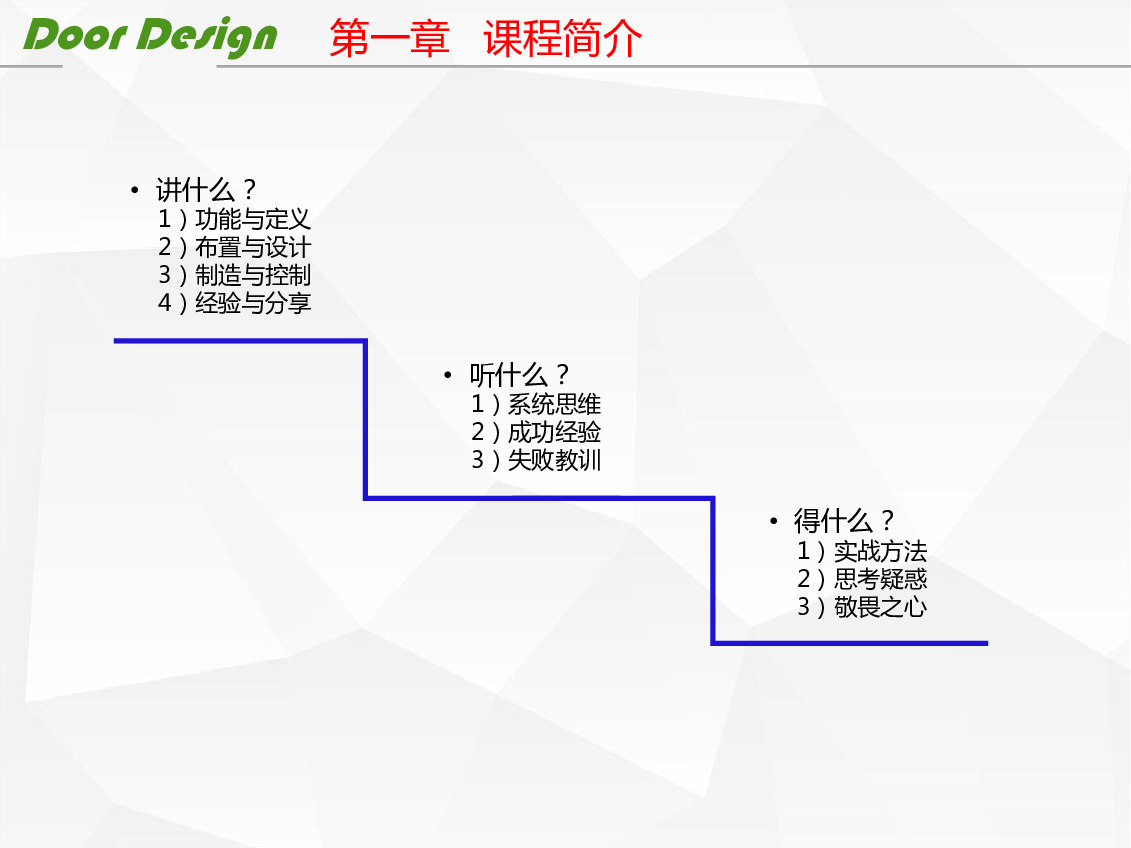 Door Design 第一章 课程简介

• 讲什么？
1）功能与定义
2）布置与设计
3）制造与控制
4）经验与分享

• 听什么？
1）系统思维
2）成功经验
3）失败教训

• 得什么？
1）实战方法
2）思考疑惑
3）敬畏之心